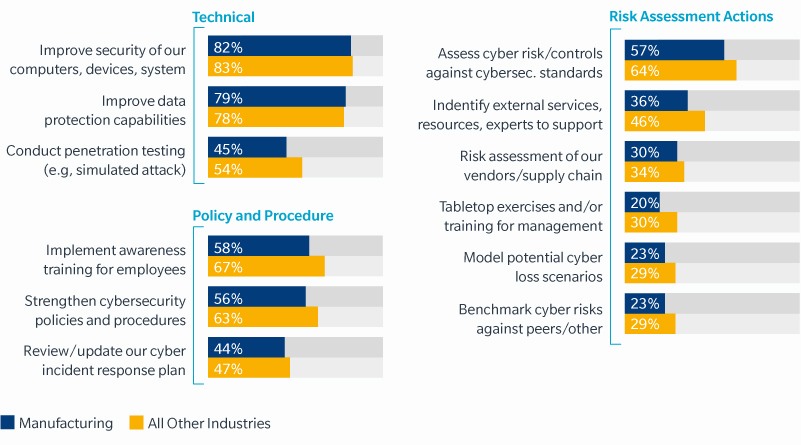 Technical

Improve security of our computers, devices, system
82%
83%

Improve data protection capabilities
79%
78%

Conduct penetration testing (e.g, simulated attack)
45%
54%

Policy and Procedure

Implement awareness training for employees
58%
67%

Strengthen cybersecurity policies and procedures
56%
63%

Review/update our cyber incident response plan
44%
47%

Risk Assessment Actions

Assess cyber risk/controls against cybersec. standards
57%
64%

Indentify external services, resources, experts to support
36%
46%

Risk assessment of our vendors/supply chain
30%
34%

Tabletop exercises and/or training for management
20%
30%

Model potential cyber loss scenarios
23%
29%

Benchmark cyber risks against peers/other
23%
29%

Manufacturing All Other Industries